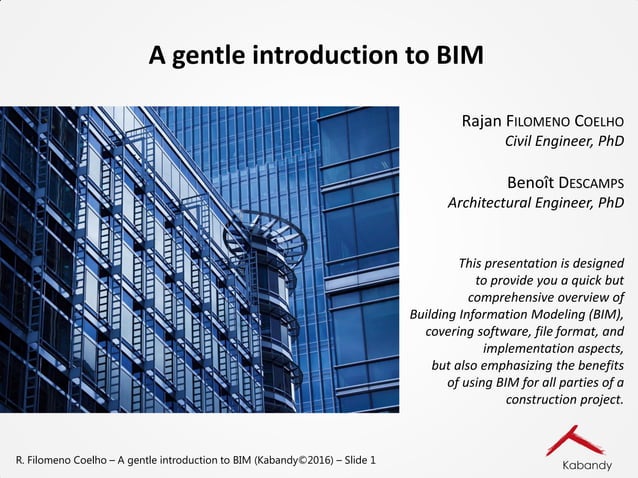 A gentle introduction to BIM

Rajan FILOMENO COELHO
Civil Engineer, PhD

Benoît DESCAMPS
Architectural Engineer, PhD

This presentation is designed to provide you a quick but comprehensive overview of Building Information Modeling (BIM), covering software, file format, and implementation aspects, but also emphasizing the benefits of using BIM for all parties of a construction project.

R. Filomeno Coelho – A gentle introduction to BIM (Kabandy©2016) – Slide 1

Kabandy